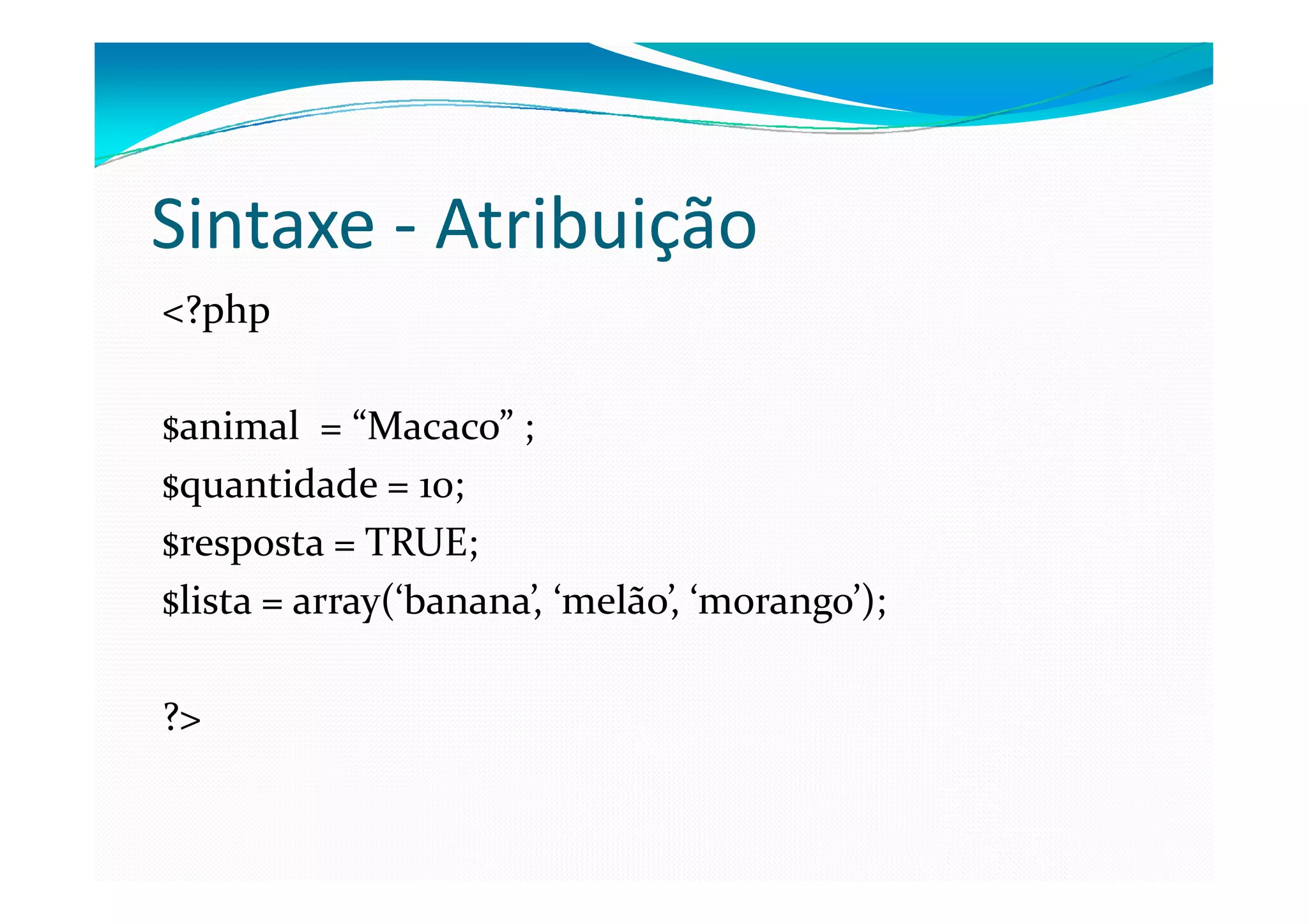 Sintaxe - Atribuição

<?php

$animal = “Macaco” ;
$quantidade = 10;
$resposta = TRUE;
$lista = array(‘banana’, ‘melão’, ‘morango’);

?>